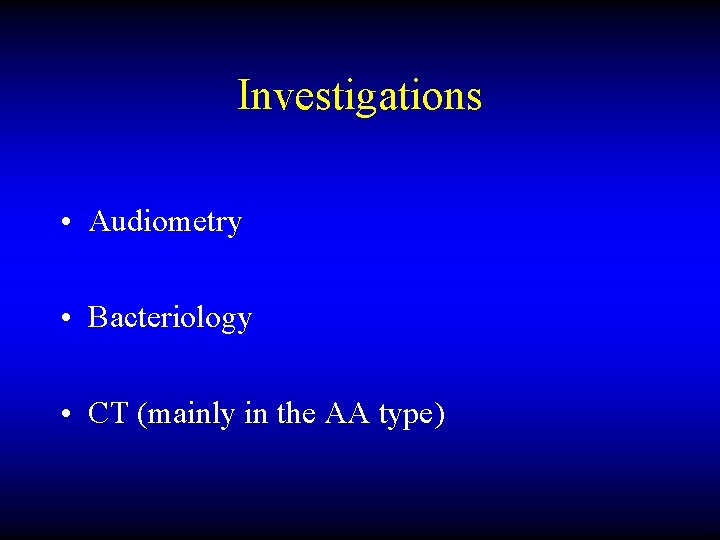 Investigations

• Audiometry

• Bacteriology

• CT (mainly in the AA type)